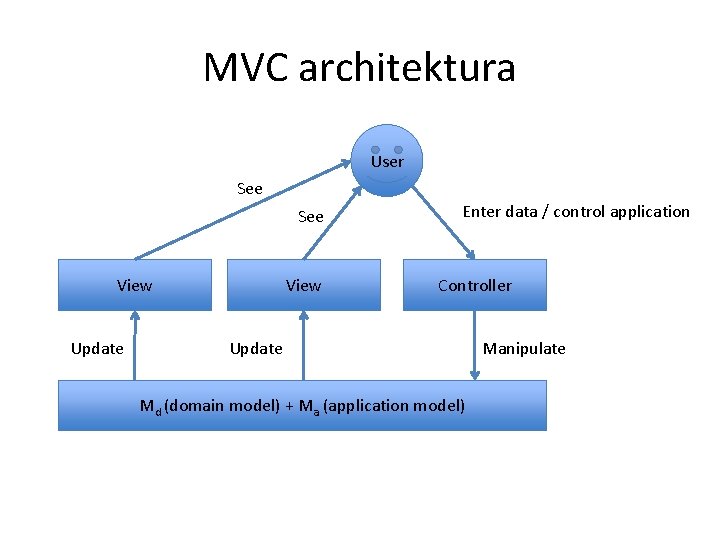 MVC architektura

User

See

See

Enter data / control application

View

View

Controller

Update

Update

Manipulate

$M_d$ (domain model) + $M_a$ (application model)